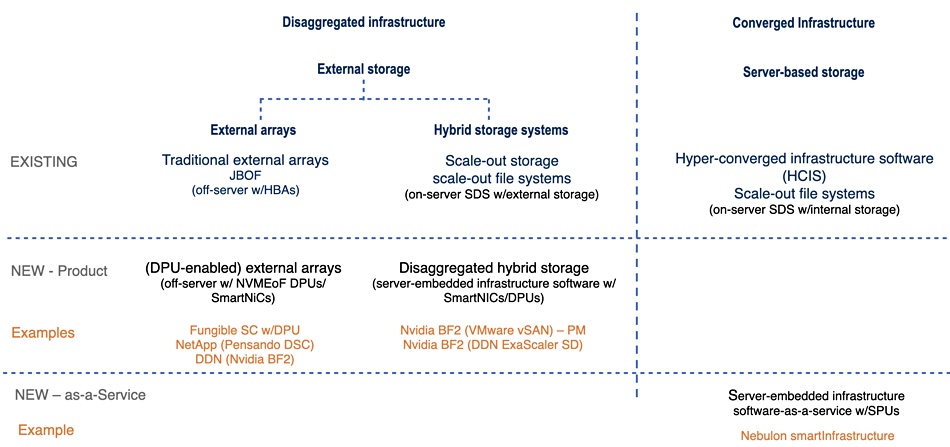 Disaggregated infrastructure

Converged Infrastructure

External storage

Server-based storage

External arrays

Hybrid storage systems

EXISTING

Traditional external arrays
JBOF
(off-server w/HBAs)

Scale-out storage
scale-out file systems
(on-server SDS w/external storage)

Hyper-converged infrastructure software (HCIS)
Scale-out file systems
(on-server SDS w/internal storage)

NEW - Product

(DPU-enabled) external arrays
(off-server w/ NVMEoF DPUs/ SmartNiCs)

Disaggregated hybrid storage
(server-embedded infrastructure software w/ SmartNICs/DPUs)

Examples

Fungible SC w/DPU
NetApp (Pensando DSC)
DDN (Nvidia BF2)

Nvidia BF2 (VMware vSAN) – PM
Nvidia BF2 (DDN ExaScaler SD)

NEW – as-a-Service

Server-embedded infrastructure software-as-a-service w/SPUs

Example

Nebulon smartInfrastructure